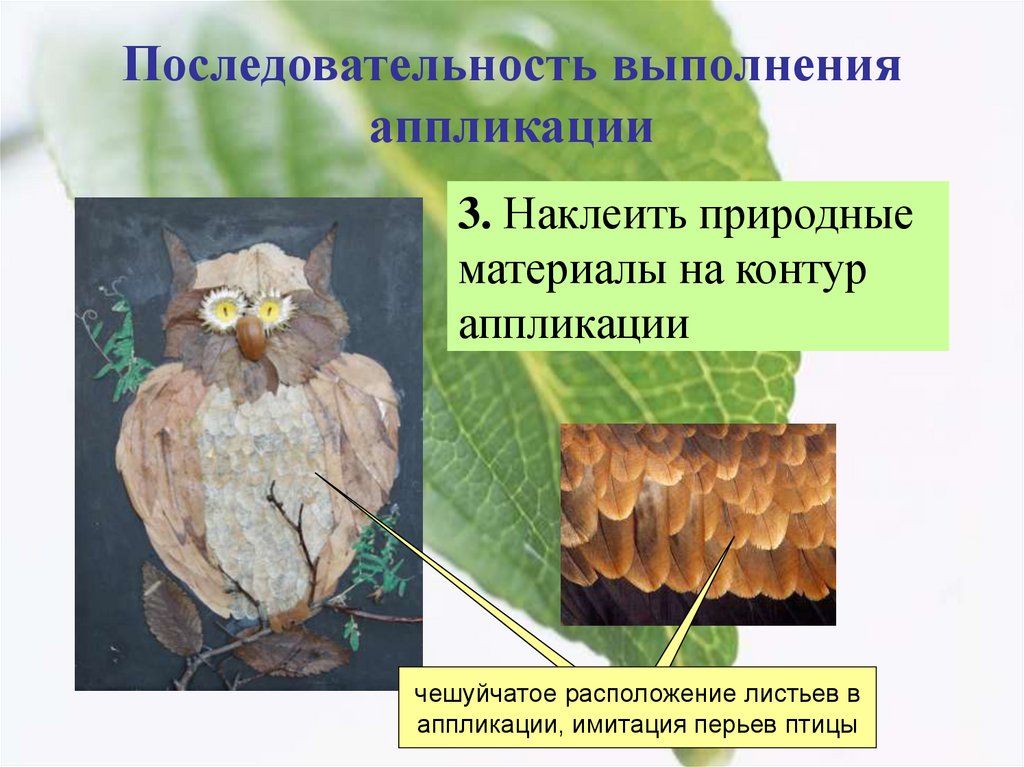 Последовательность выполнения аппликации

3. Наклеить природные материалы на контур аппликации

чешуйчатое расположение листьев в аппликации, имитация перьев птицы